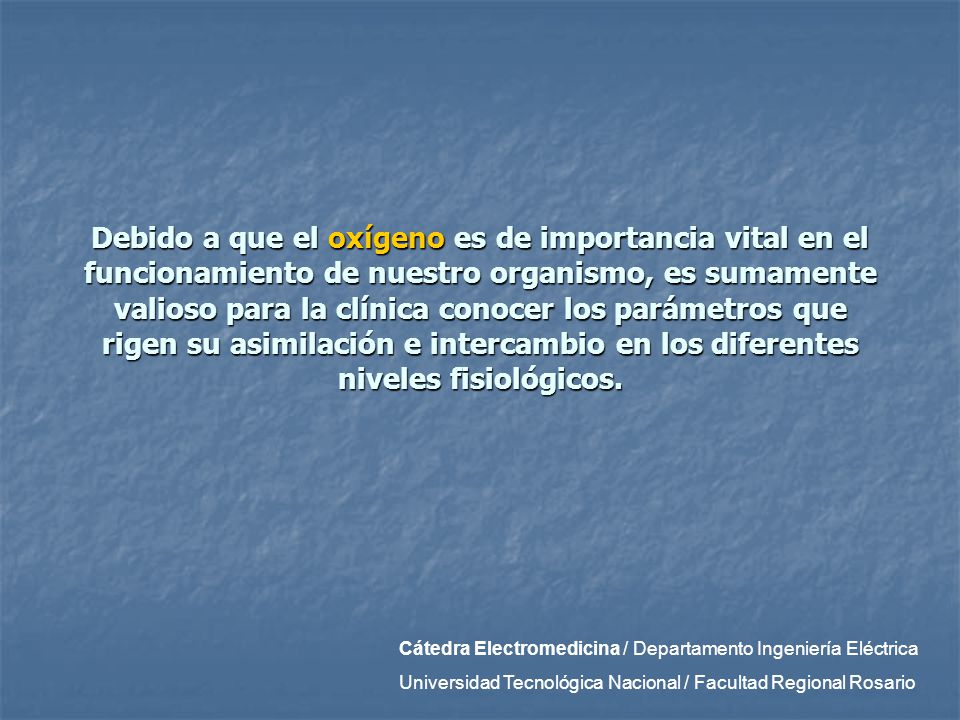 Debido a que el oxígeno es de importancia vital en el funcionamiento de nuestro organismo, es sumamente valioso para la clínica conocer los parámetros que rigen su asimilación e intercambio en los diferentes niveles fisiológicos.

Cátedra Electromedicina / Departamento Ingeniería Eléctrica
Universidad Tecnológica Nacional / Facultad Regional Rosario